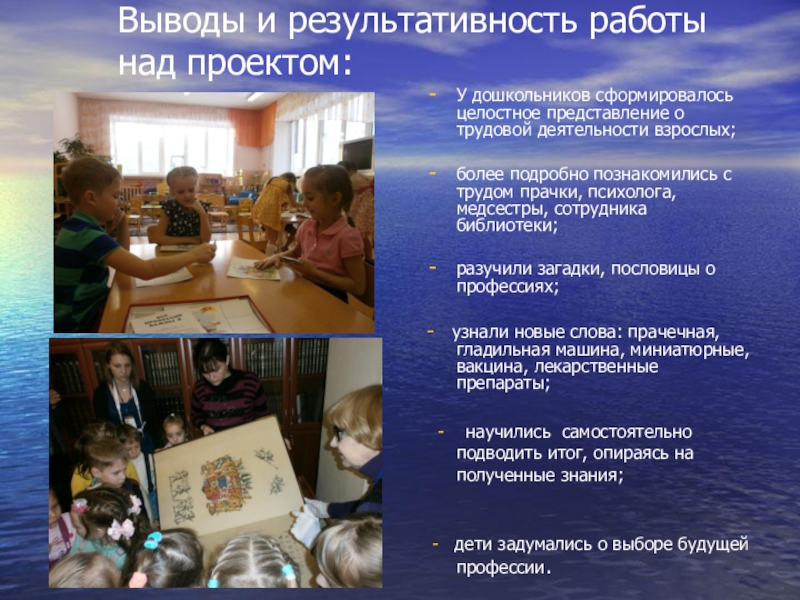 Выводы и результативность работы над проектом:

- У дошкольников сформировалось целостное представление о трудовой деятельности взрослых;

- более подробно познакомились с трудом прачки, психолога, медсестры, сотрудника библиотеки;

- разучили загадки, пословицы о профессиях;

- узнали новые слова: прачечная, гладильная машина, миниатюрные, вакцина, лекарственные препараты;

- научились самостоятельно подводить итог, опираясь на полученные знания;

- дети задумались о выборе будущей профессии.